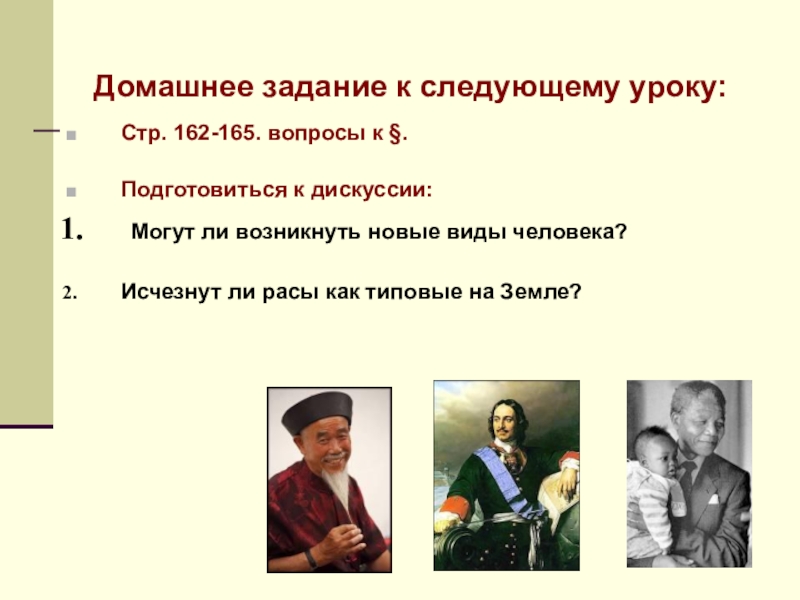 Домашнее задание к следующему уроку:

Стр. 162-165. вопросы к §.

Подготовиться к дискуссии:

1. Могут ли возникнуть новые виды человека?

2. Исчезнут ли расы как типовые на Земле?